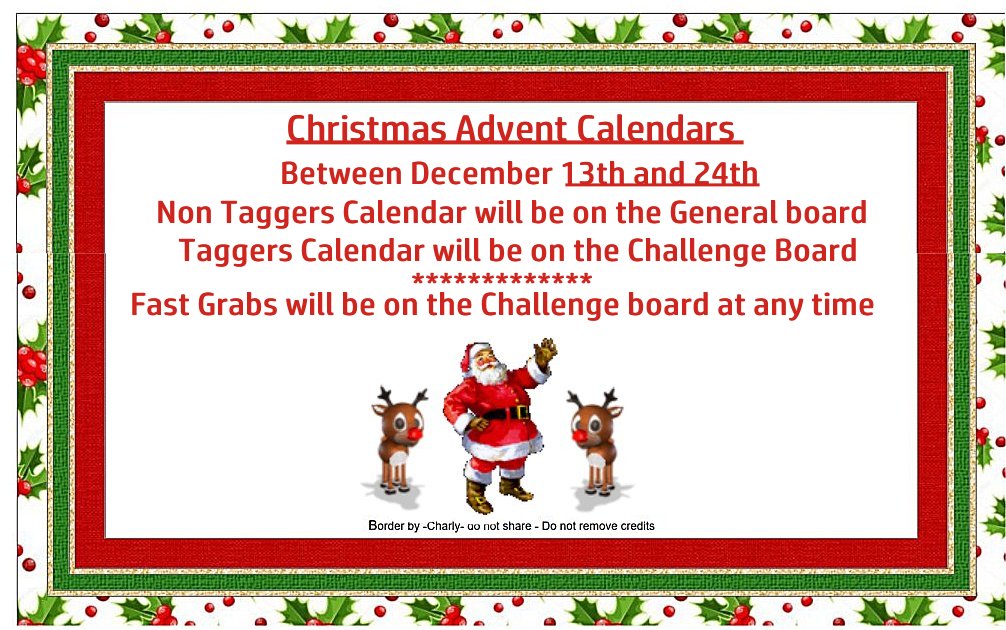 Christmas Advent Calendars

Between December 13th and 24th

Non Taggers Calendar will be on the General board

Taggers Calendar will be on the Challenge Board

*************

Fast Grabs will be on the Challenge board at any time

Border by -Charly- do not share - Do not remove credits